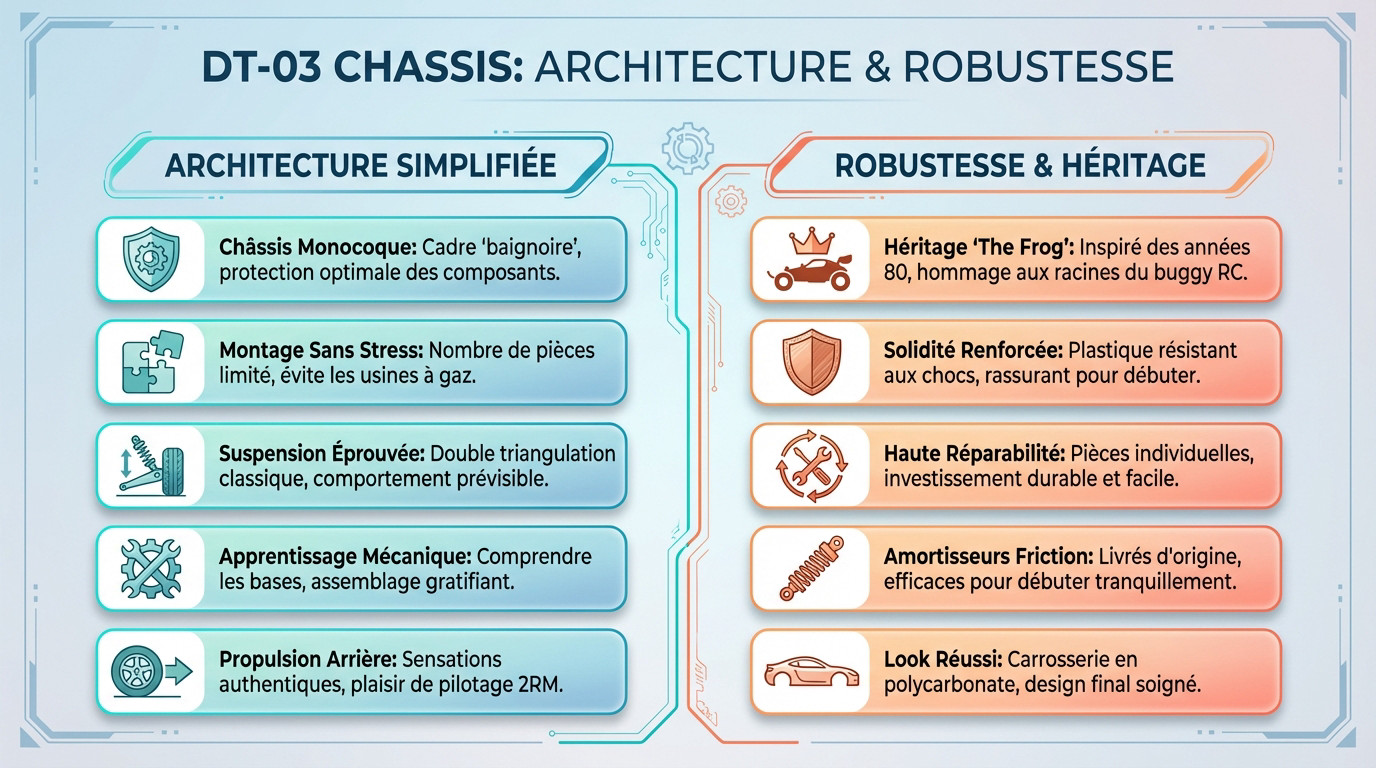 DT-03 CHASSIS: ARCHITECTURE & ROBUSTESSE

ARCHITECTURE SIMPLIFIÉE

Châssis Monocoque: Cadre 'baignoire', protection optimale des composants.

Montage Sans Stress: Nombre de pièces limité, évite les usines à gaz.

Suspension Éprouvée: Double triangulation classique, comportement prévisible.

Apprentissage Mécanique: Comprendre les bases, assemblage gratifiant.

Propulsion Arrière: Sensations authentiques, plaisir de pilotage 2RM.

ROBUSTESSE & HÉRITAGE

Héritage 'The Frog': Inspiré des années 80, hommage aux racines du buggy RC.

Solidité Renforcée: Plastique résistant aux chocs, rassurant pour débuter.

Haute Réparabilité: Pièces individuelles, investissement durable et facile.

Amortisseurs Friction: Livrés d'origine, efficaces pour débuter tranquillement.

Look Réussi: Carrosserie en polycarbonate, design final soigné.